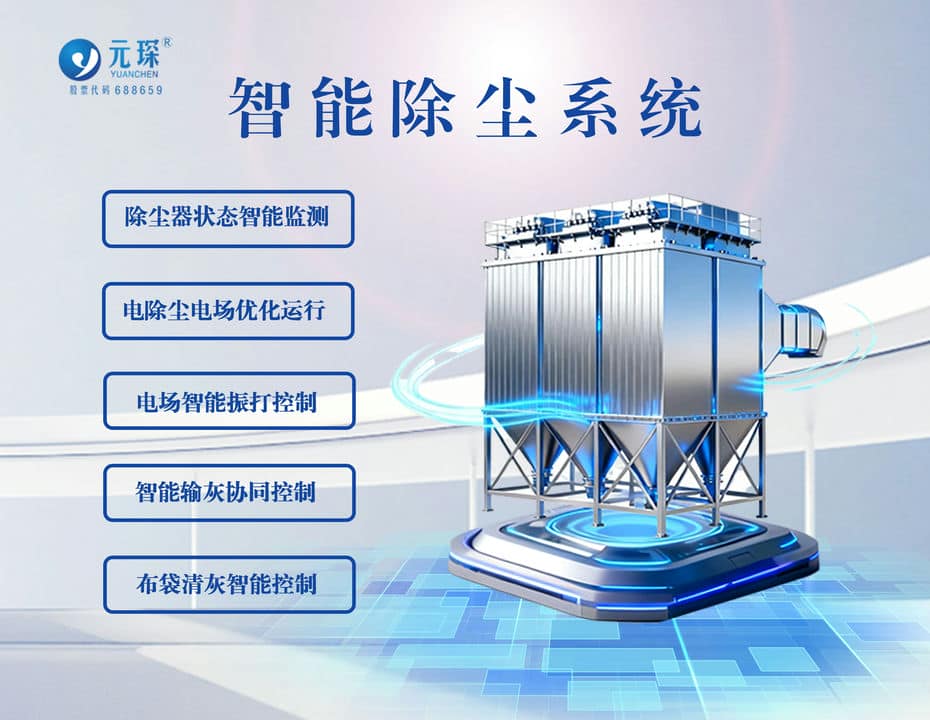 元琛®
YUANCHEN
股票代码 688659

智能除尘系统

除尘器状态智能监测

电除尘电场优化运行

电场智能振打控制

智能输灰协同控制

布袋清灰智能控制